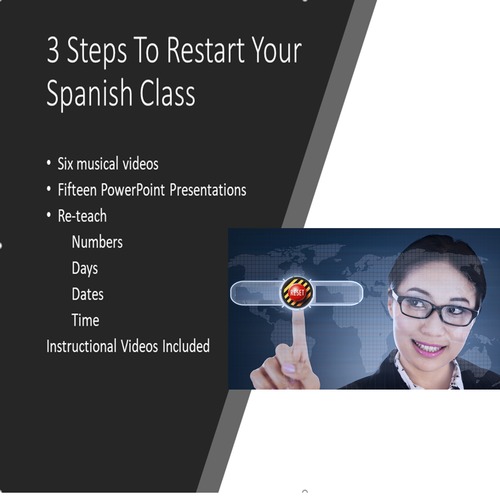 3 Steps To Restart Your Spanish Class

• Six musical videos
• Fifteen PowerPoint Presentations
• Re-teach
Numbers
Days
Dates
Time
Instructional Videos Included

RESET